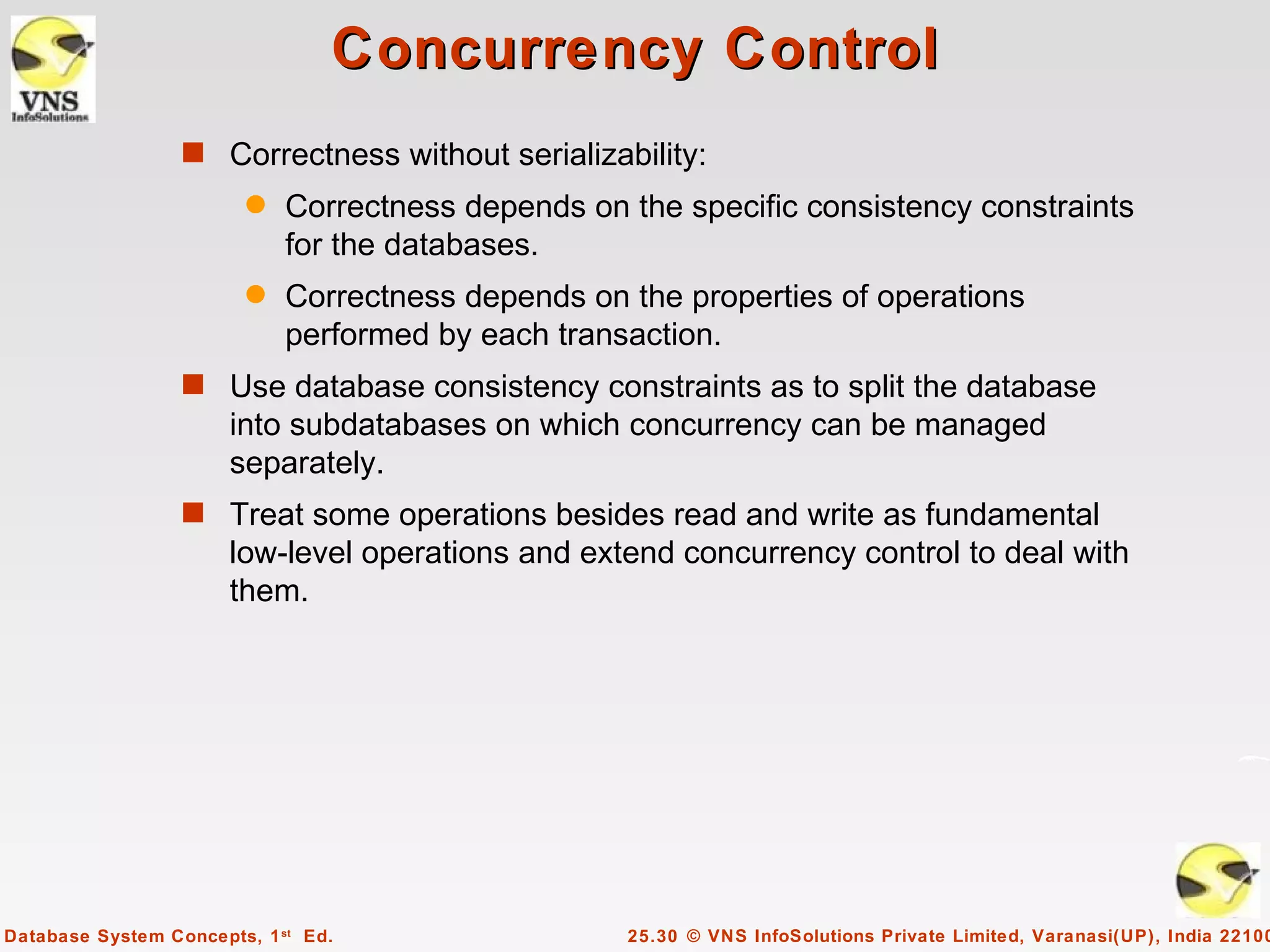 VNS
InfoSolutions

Concurrency Control

Correctness without serializability:

Correctness depends on the specific consistency constraints for the databases.

Correctness depends on the properties of operations performed by each transaction.

Use database consistency constraints as to split the database into subdatabases on which concurrency can be managed separately.

Treat some operations besides read and write as fundamental low-level operations and extend concurrency control to deal with them.

Database System Concepts, 1st Ed.

25.30 © VNS InfoSolutions Private Limited, Varanasi(UP), India 22100